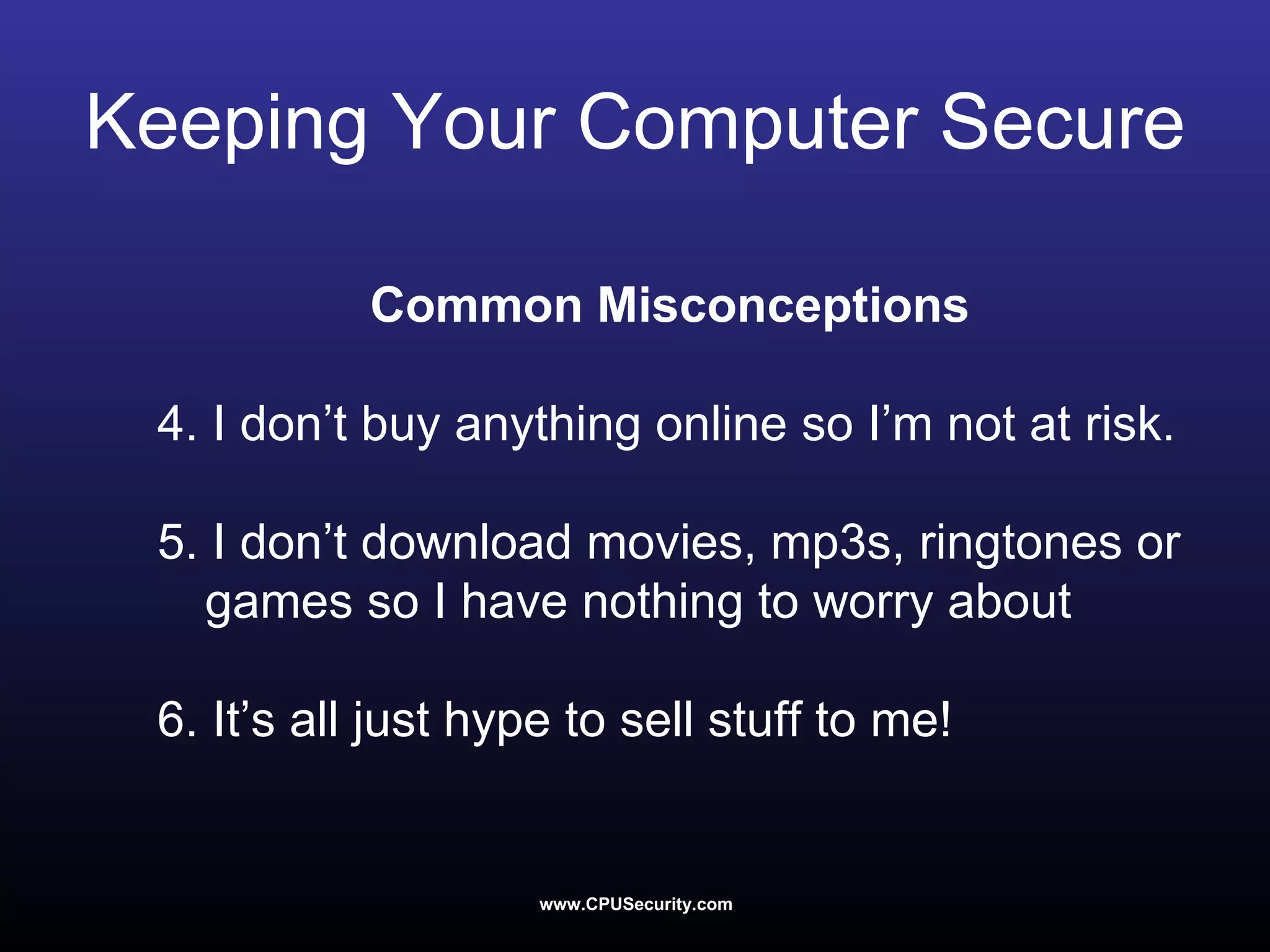 Keeping Your Computer Secure

Common Misconceptions

4. I don’t buy anything online so I’m not at risk.

5. I don’t download movies, mp3s, ringtones or games so I have nothing to worry about

6. It’s all just hype to sell stuff to me!

www.CPUSecurity.com